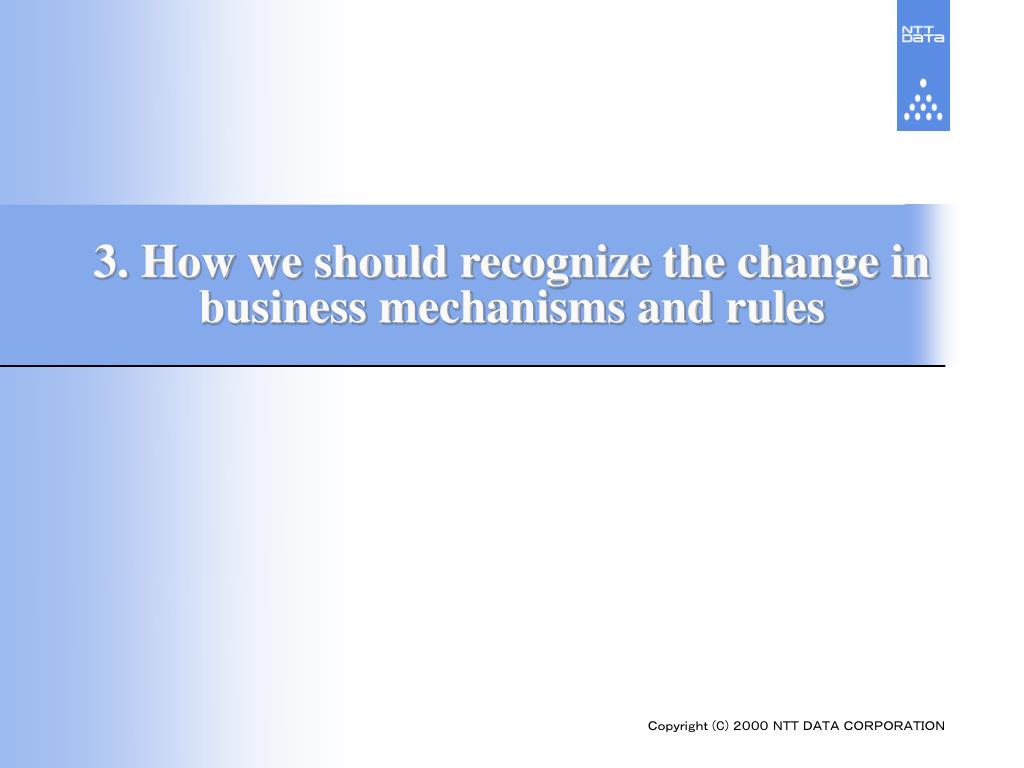 NTT DaTa

3. How we should recognize the change in business mechanisms and rules

Copyright (C) 2000 NTT DATA CORPORATION